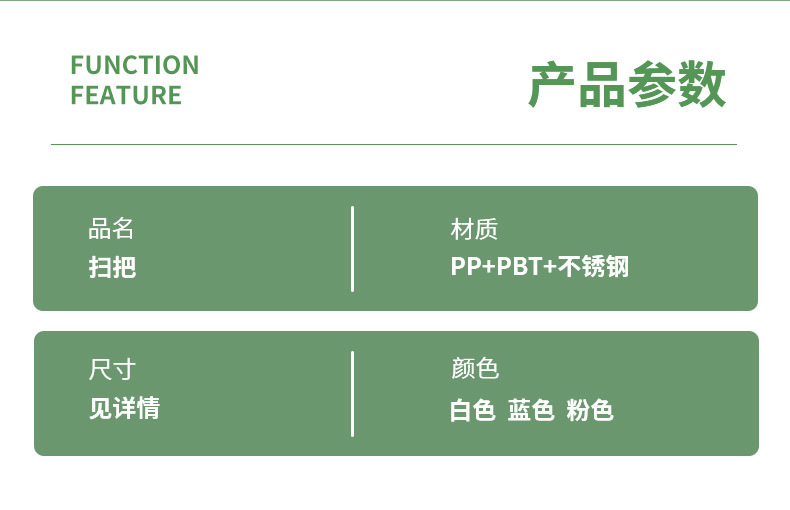 FUNCTION
FEATURE

产品参数

品名
扫把

材质
PP+PBT+不锈钢

尺寸
见详情

颜色
白色 蓝色 粉色